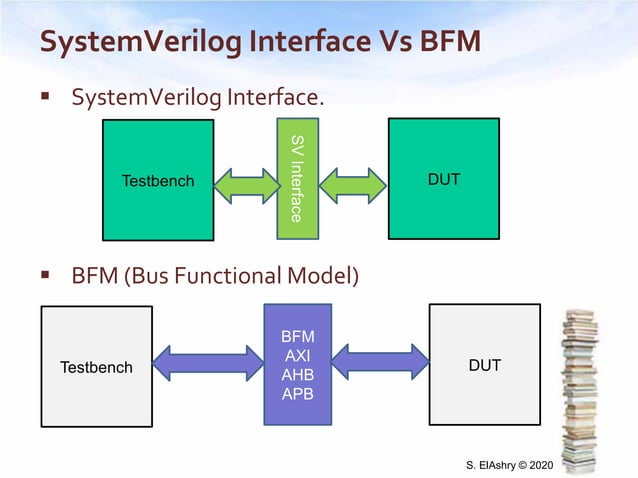 SystemVerilog Interface Vs BFM

▪ SystemVerilog Interface.

Testbench

SV Interface

DUT

▪ BFM (Bus Functional Model)

Testbench

BFM
AXI
AHB
APB

DUT

S. ElAshry © 2020